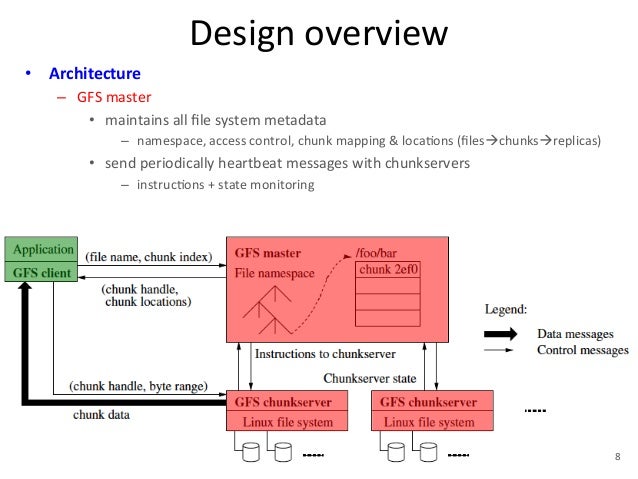 Design overview

• Architecture
 – GFS master
  • maintains all file system metadata
   – namespace, access control, chunk mapping & locations (files→chunks→replicas)
  • send periodically heartbeat messages with chunkservers
   – instructions + state monitoring

Application
GFS client
(file name, chunk index)
(chunk handle, chunk locations)
GFS master
File namespace
/foo/bar
chunk 2ef0
Legend:
Data messages
Control messages
Instructions to chunkserver
Chunkserver state
(chunk handle, byte range)
chunk data
GFS chunkserver
Linux file system
GFS chunkserver
Linux file system

8